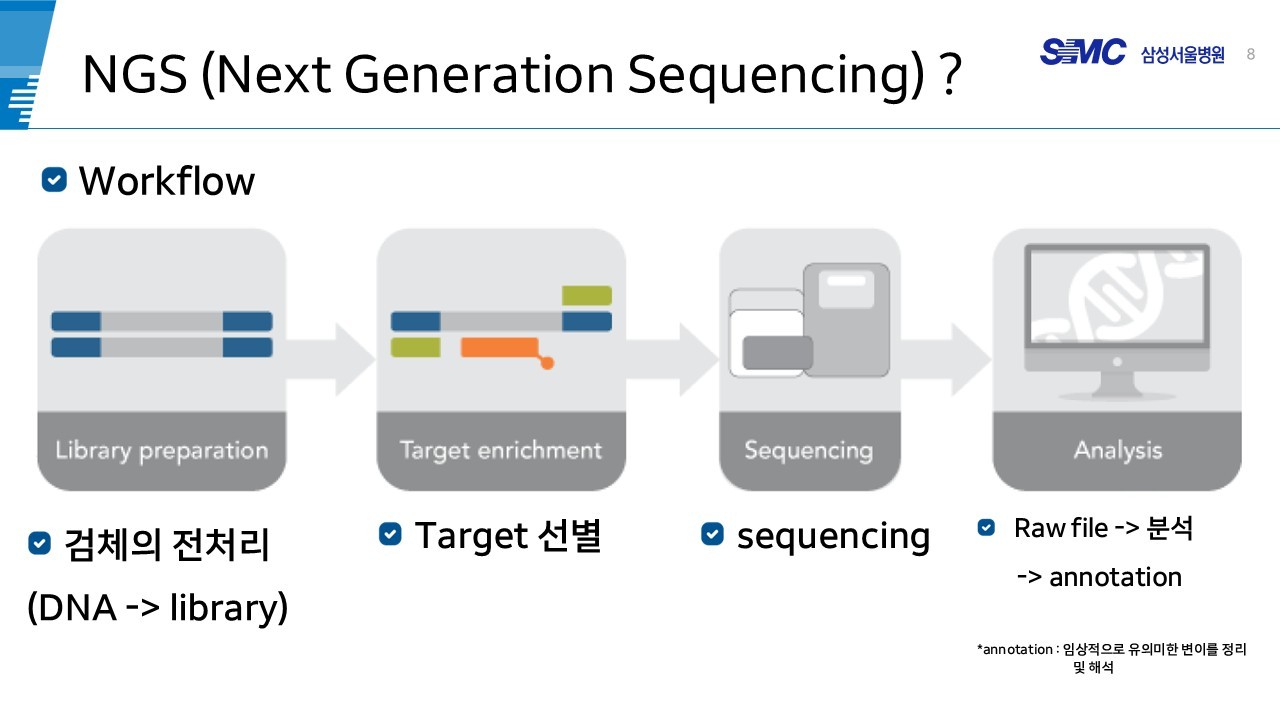 NGS (Next Generation Sequencing) ?

SMC 삼성서울병원 8

Workflow

Library preparation

Target enrichment

Sequencing

Analysis

검체의 전처리
(DNA -> library)

Target 선별

sequencing

Raw file -> 분석
-> annotation

*annotation : 임상적으로 유의미한 변이를 정리 및 해석